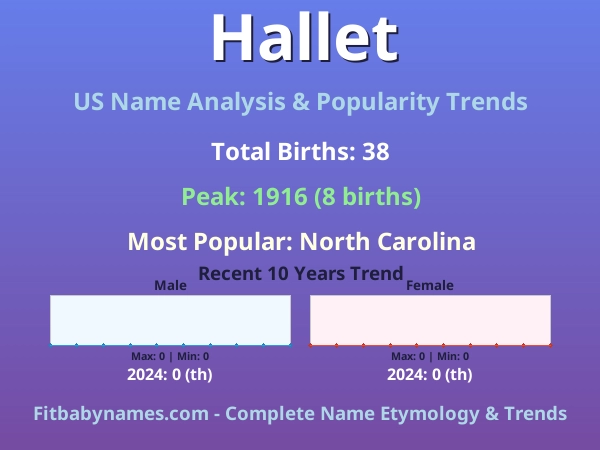 Hallet

US Name Analysis & Popularity Trends

Total Births: 38

Peak: 1916 (8 births)

Most Popular: North Carolina

Recent 10 Years Trend

Male

Max: 0 | Min: 0

2024: 0 (th)

Female

Max: 0 | Min: 0

2024: 0 (th)

Fitbabynames.com - Complete Name Etymology & Trends